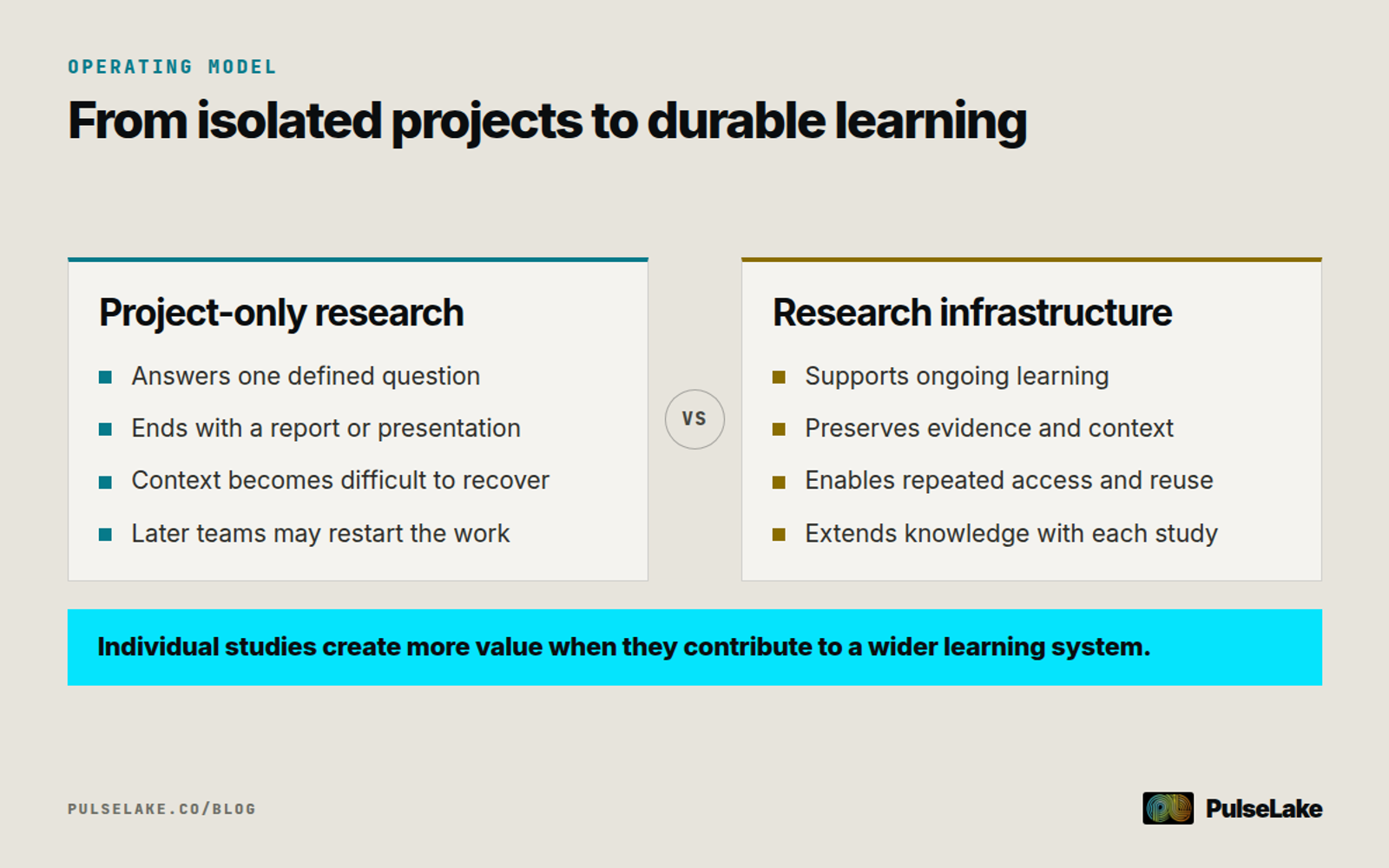 OPERATING MODEL

From isolated projects to durable learning

Project-only research

• Answers one defined question
• Ends with a report or presentation
• Context becomes difficult to recover
• Later teams may restart the work

VS

Research infrastructure

• Supports ongoing learning
• Preserves evidence and context
• Enables repeated access and reuse
• Extends knowledge with each study

Individual studies create more value when they contribute to a wider learning system.

PULSELAKE.CO/BLOG

PulseLake